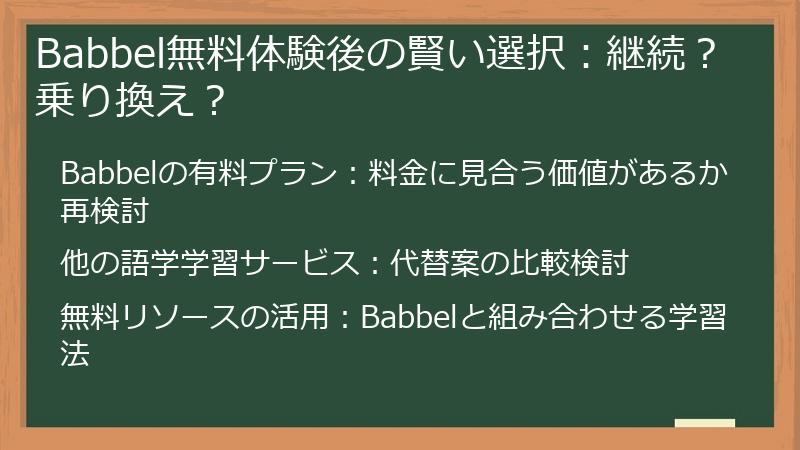 Babbel無料体験後の賢い選択：継続？乗り換え？

Babbelの有料プラン：料金に見合う価値があるか再検討

他の語学学習サービス：代替案の比較検討

無料リソースの活用：Babbelと組み合わせる学習法